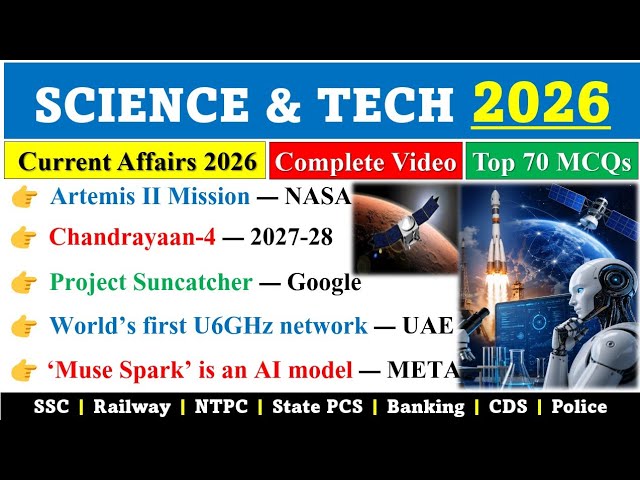 SCIENCE & TECH 2026

Current Affairs 2026 Complete Video Top 70 MCQs

👉 Artemis II Mission — NASA

👉 Chandrayaan-4 — 2027-28

👉 Project Suncatcher — Google

👉 World's first U6GHz network — UAE

👉 'Muse Spark' is an AI model — META

SSC | Railway | NTPC | State PCS | Banking | CDS | Police